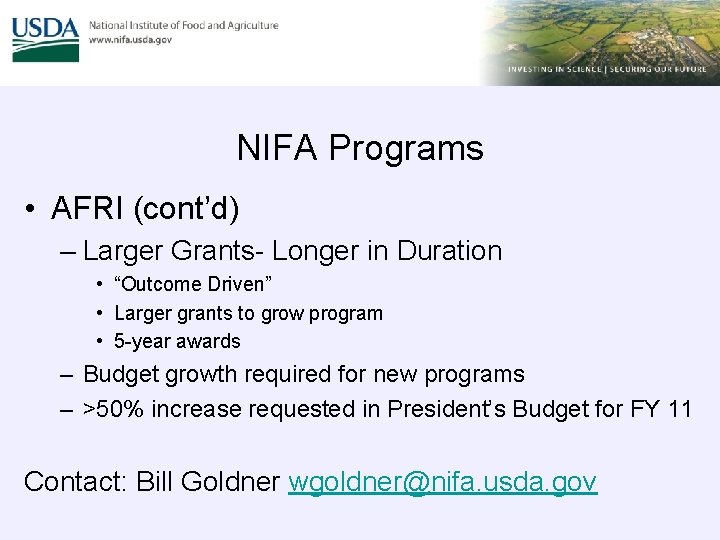 USDA National Institute of Food and Agriculture
www.nifa.usda.gov

INVESTING IN SCIENCE | SECURING OUR FUTURE

NIFA Programs

• AFRI (cont'd)
– Larger Grants- Longer in Duration
• "Outcome Driven"
• Larger grants to grow program
• 5-year awards
– Budget growth required for new programs
– >50% increase requested in President's Budget for FY 11

Contact: Bill Goldner wgoldner@nifa.usda.gov